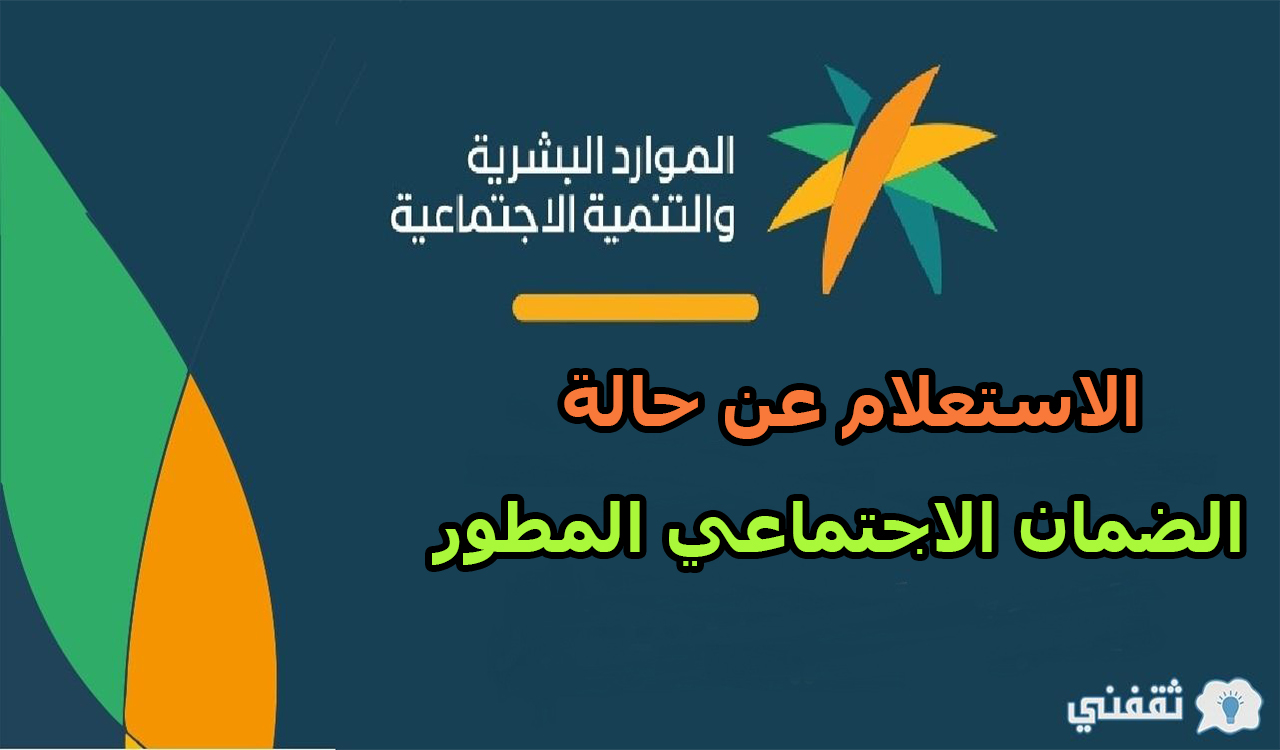 الموارد البشرية
والتنمية الاجتماعية

الاستعلام عن حالة
الضمان الاجتماعي المطور

ثقفني